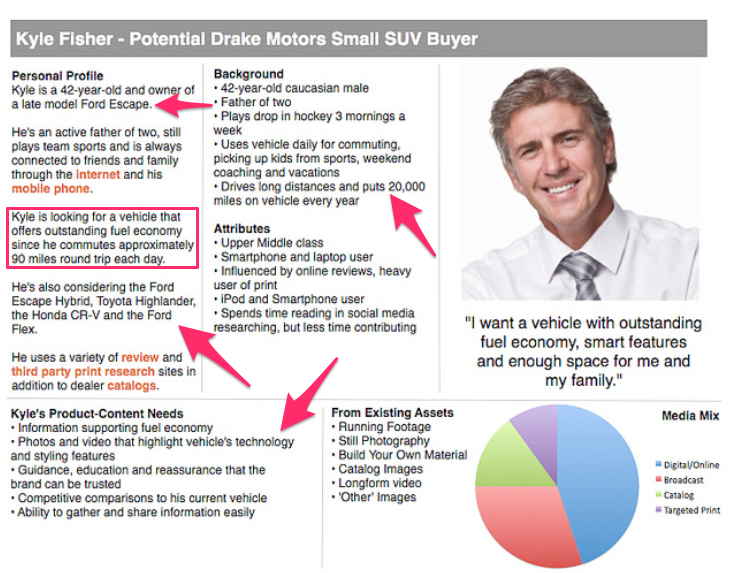 Kyle Fisher - Potential Drake Motors Small SUV Buyer

Personal Profile
Kyle is a 42-year-old and owner of a late model Ford Escape.

He's an active father of two, still plays team sports and is always connected to friends and family through the internet and his mobile phone.

Kyle is looking for a vehicle that offers outstanding fuel economy since he commutes approximately 90 miles round trip each day.

He's also considering the Ford Escape Hybrid, Toyota Highlander, the Honda CR-V and the Ford Flex.

He uses a variety of review and third party print research sites in addition to dealer catalogs.

Background
• 42-year-old caucasian male
• Father of two
• Plays drop in hockey 3 mornings a week
• Uses vehicle daily for commuting, picking up kids from sports, weekend coaching and vacations
• Drives long distances and puts 20,000 miles on vehicle every year

Attributes
• Upper Middle class
• Smartphone and laptop user
• Influenced by online reviews, heavy user of print
• iPod and Smartphone user
• Spends time reading in social media researching, but less time contributing

"I want a vehicle with outstanding fuel economy, smart features and enough space for me and my family."

Kyle's Product-Content Needs
• Information supporting fuel economy
• Photos and video that highlight vehicle's technology and styling features
• Guidance, education and reassurance that the brand can be trusted
• Competitive comparisons to his current vehicle
• Ability to gather and share information easily

From Existing Assets
• Running Footage
• Still Photography
• Build Your Own Material
• Catalog Images
• Longform video
• 'Other' Images

Media Mix
Digital/Online
Broadcast
Catalog
Targeted Print